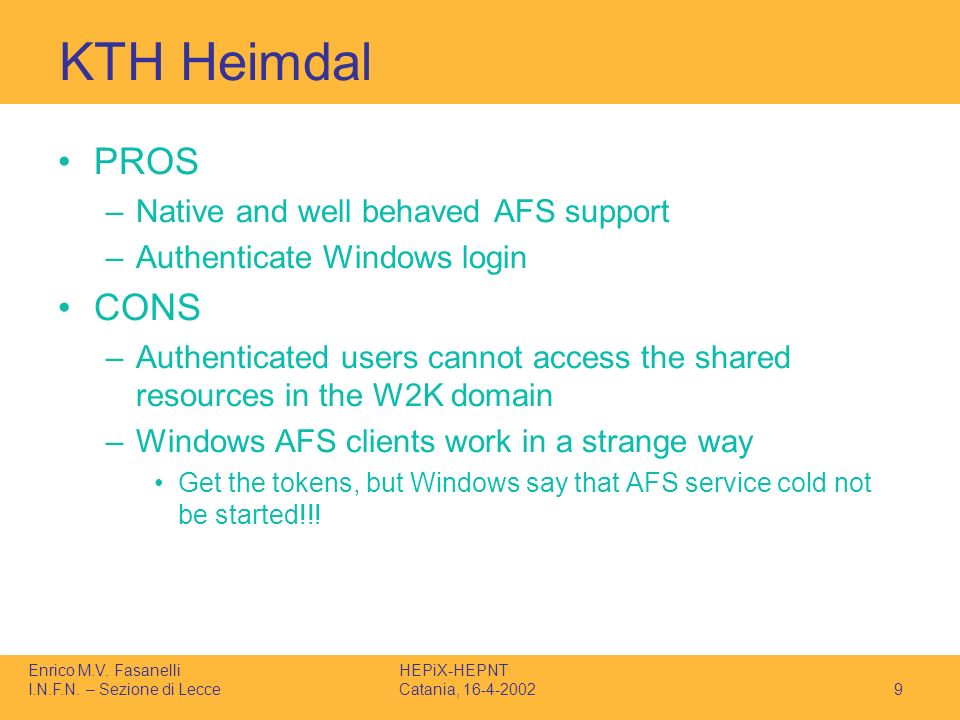 KTH Heimdal

• PROS
– Native and well behaved AFS support
– Authenticate Windows login

• CONS
– Authenticated users cannot access the shared resources in the W2K domain
– Windows AFS clients work in a strange way
• Get the tokens, but Windows say that AFS service cold not be started!!!

Enrico M.V. Fasanelli
I.N.F.N. – Sezione di Lecce

HEPiX-HEPNT
Catania, 16-4-2002

9